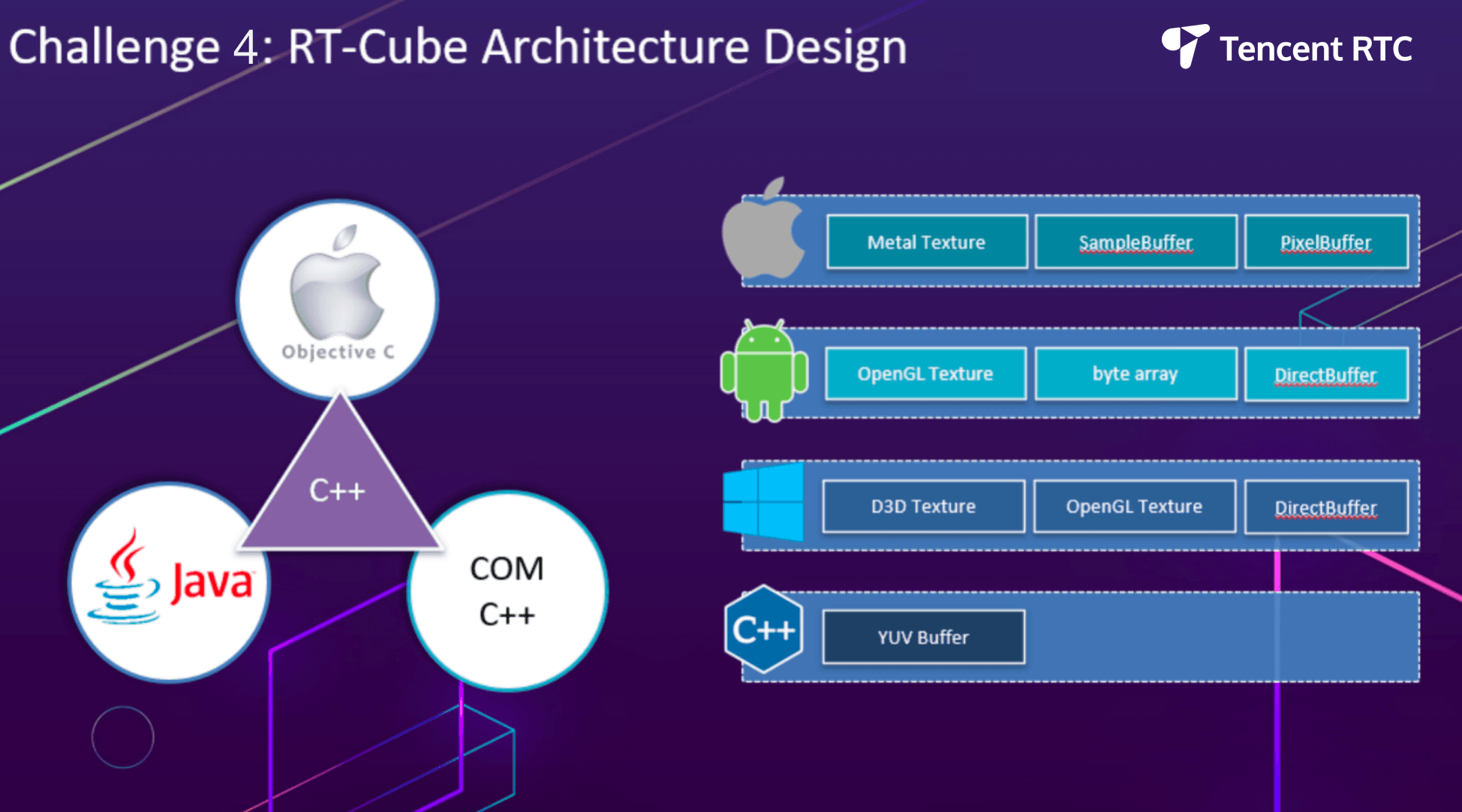 Challenge 4: RT-Cube Architecture Design

Tencent RTC

Objective C

C++

Java

COM
C++

Metal Texture
SampleBuffer
PixelBuffer

OpenGL Texture
byte array
DirectBuffer

D3D Texture
OpenGL Texture
DirectBuffer

C++
YUV Buffer